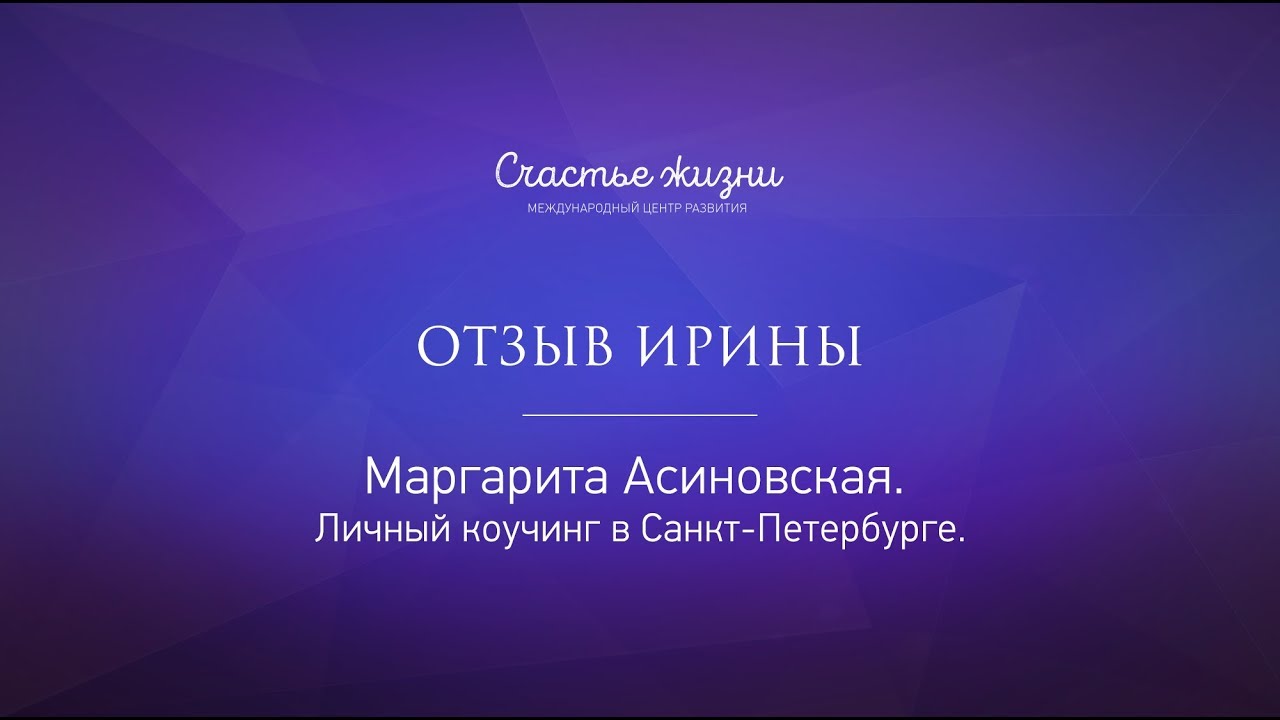 Счастье жизни
МЕЖДУНАРОДНЫЙ ЦЕНТР РАЗВИТИЯ

ОТЗЫВ ИРИНЫ

Маргарита Асиновская.
Личный коучинг в Санкт-Петербурге.